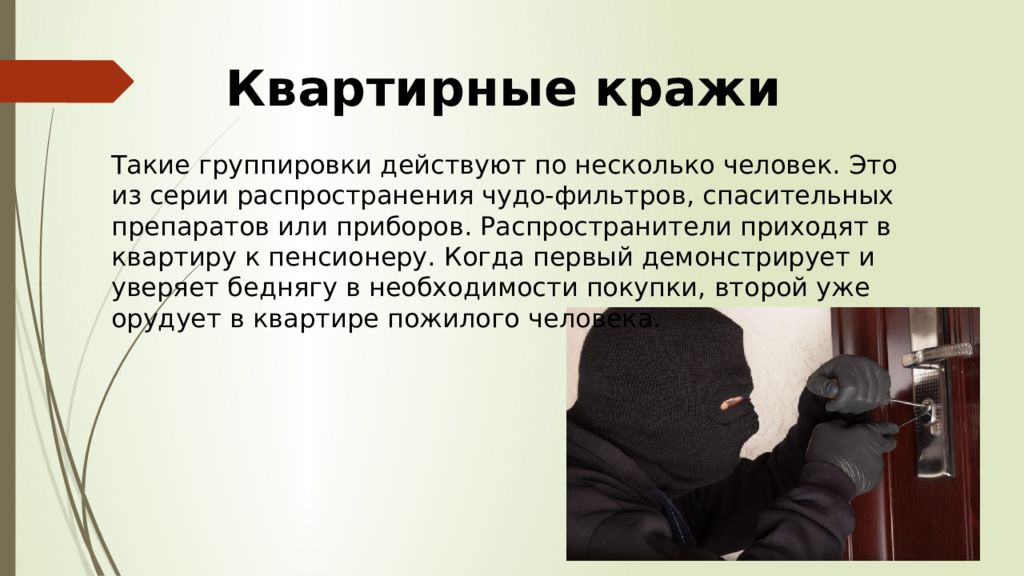 Квартирные кражи

Такие группировки действуют по несколько человек. Это из серии распространения чудо-фильтров, спасительных препаратов или приборов. Распространители приходят в квартиру к пенсионеру. Когда первый демонстрирует и уверяет беднягу в необходимости покупки, второй уже орудует в квартире пожилого человека.